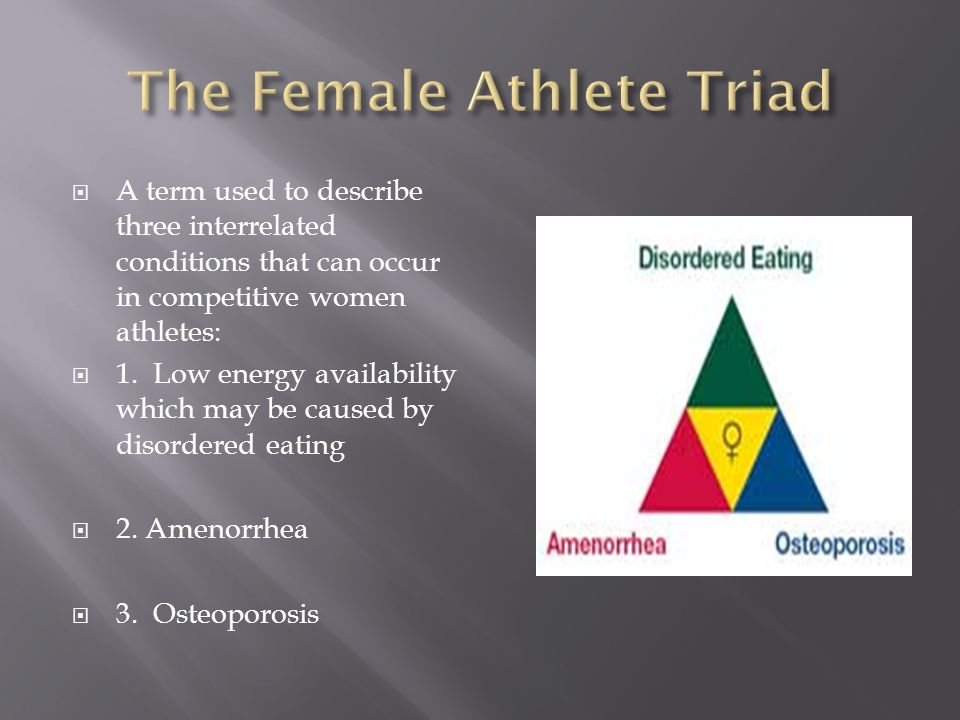 The Female Athlete Triad

A term used to describe three interrelated conditions that can occur in competitive women athletes:

1. Low energy availability which may be caused by disordered eating

2. Amenorrhea

3. Osteoporosis

Disordered Eating

♀

Amenorrhea

Osteoporosis